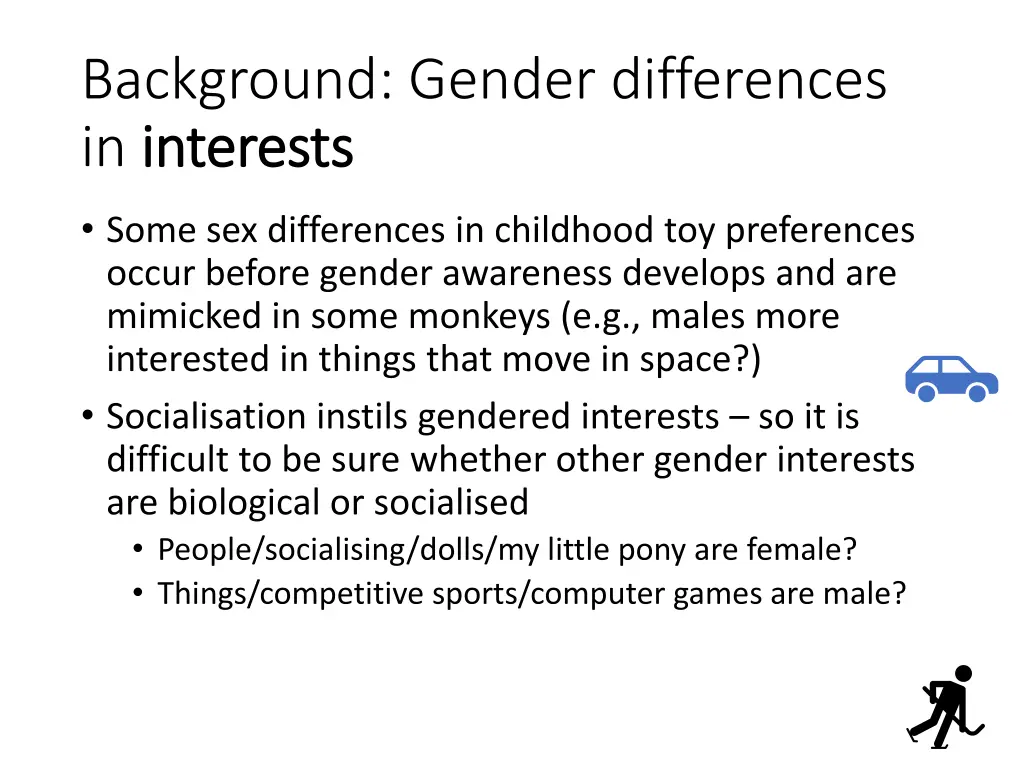 Background: Gender differences in interests

• Some sex differences in childhood toy preferences occur before gender awareness develops and are mimicked in some monkeys (e.g., males more interested in things that move in space?)
• Socialisation instils gendered interests – so it is difficult to be sure whether other gender interests are biological or socialised
  • People/socialising/dolls/my little pony are female?
  • Things/competitive sports/computer games are male?